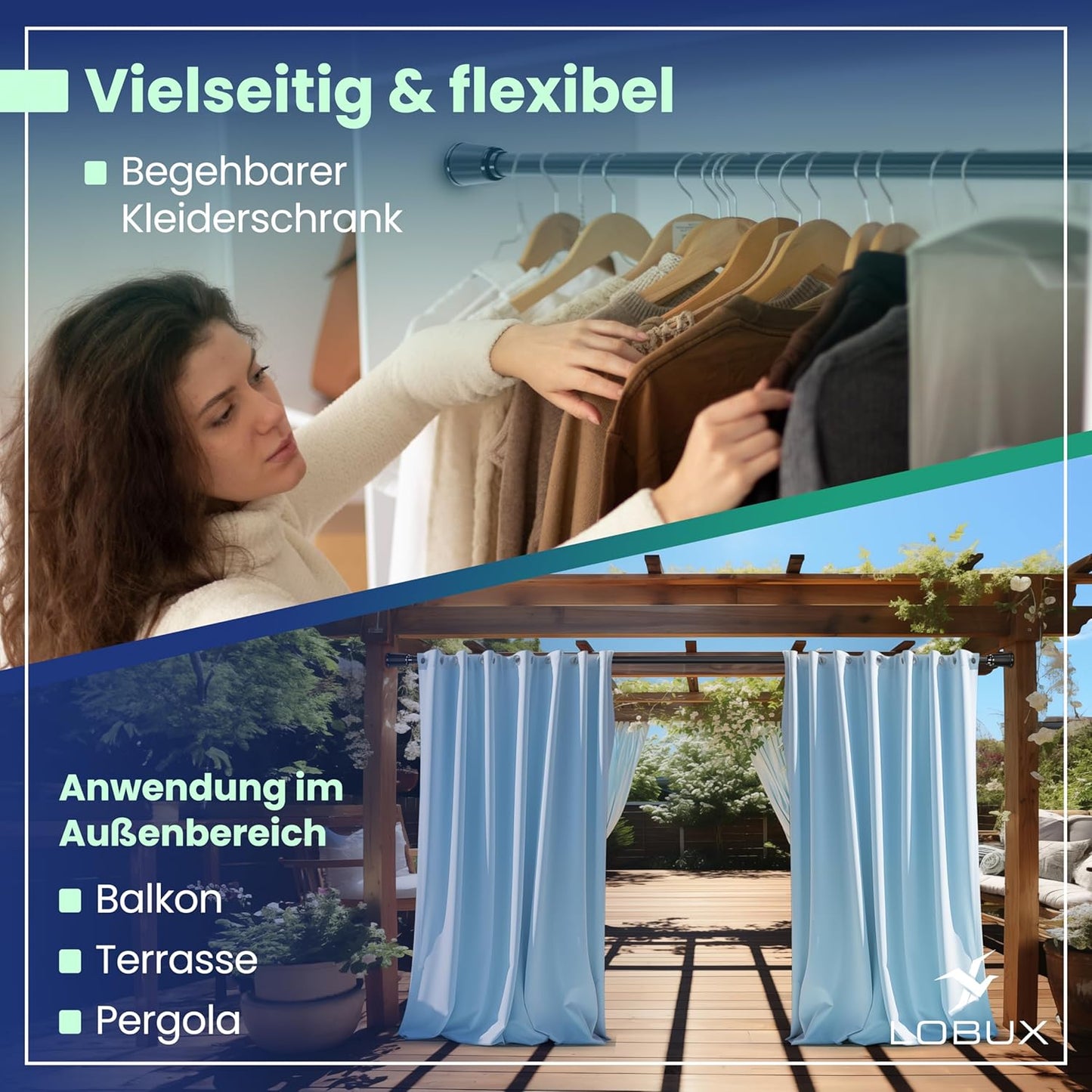 Vielseitig & flexibel

Begehbarer Kleiderschrank

Anwendung im Außenbereich

Balkon

Terrasse

Pergola

LOBUX